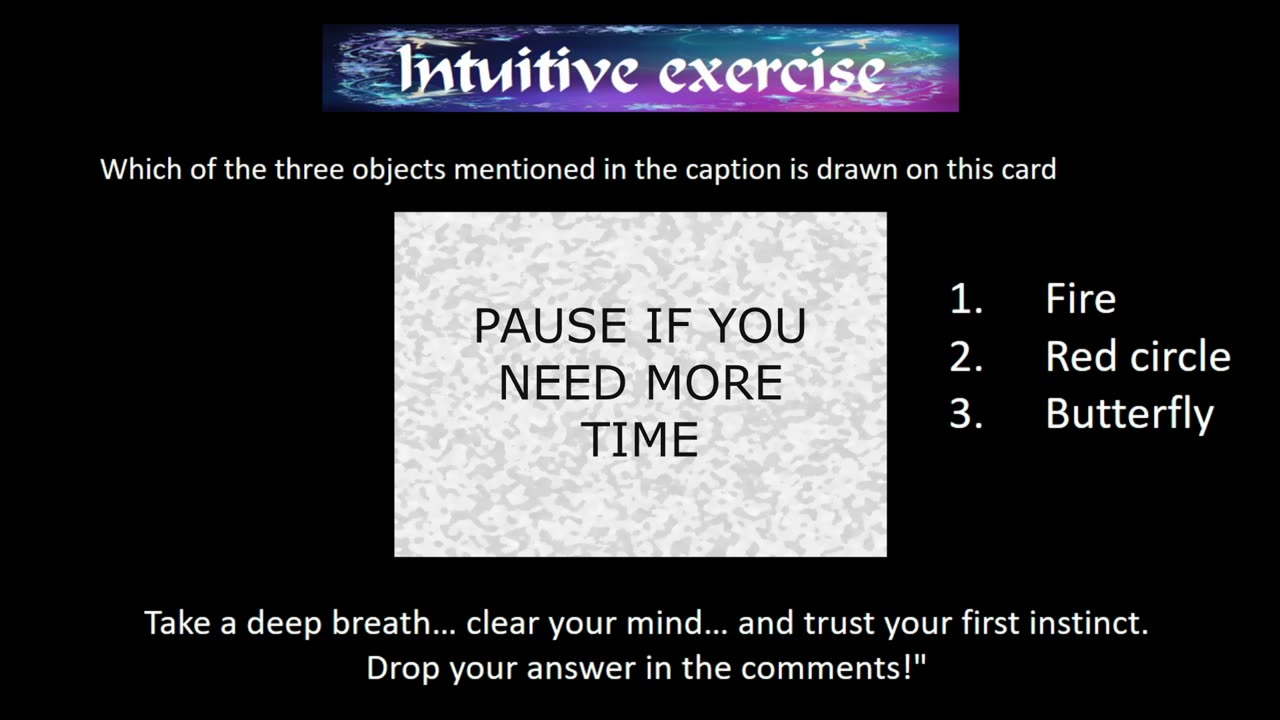 Intuitive exercise

Which of the three objects mentioned in the caption is drawn on this card

PAUSE IF YOU NEED MORE TIME

1. Fire
2. Red circle
3. Butterfly

Take a deep breath… clear your mind… and trust your first instinct.
Drop your answer in the comments!"